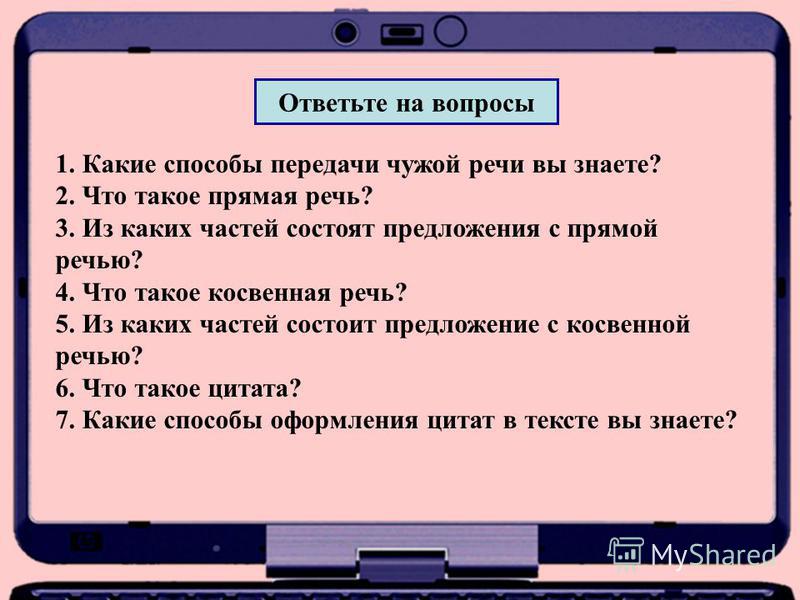 Ответьте на вопросы

1. Какие способы передачи чужой речи вы знаете?
2. Что такое прямая речь?
3. Из каких частей состоят предложения с прямой речью?
4. Что такое косвенная речь?
5. Из каких частей состоит предложение с косвенной речью?
6. Что такое цитата?
7. Какие способы оформления цитат в тексте вы знаете?

MyShared